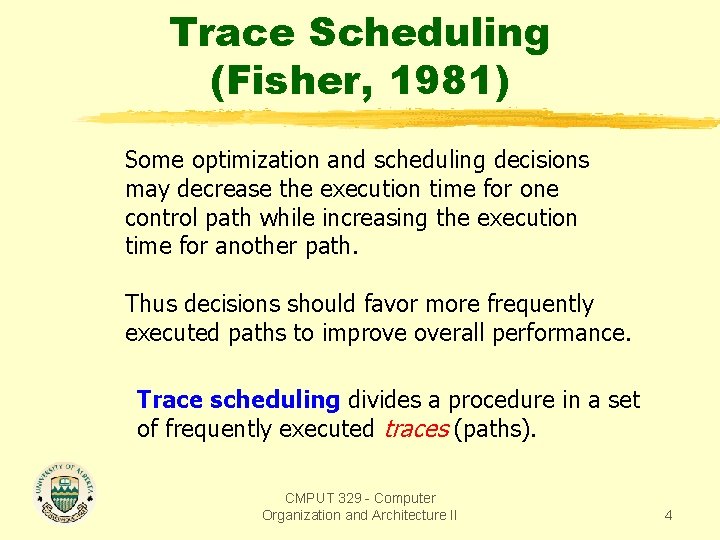 Trace Scheduling
(Fisher, 1981)

Some optimization and scheduling decisions may decrease the execution time for one control path while increasing the execution time for another path.

Thus decisions should favor more frequently executed paths to improve overall performance.

Trace scheduling divides a procedure in a set of frequently executed traces (paths).

UNIVERSITY OF ALBERTA

CMPUT 329 - Computer Organization and Architecture II

4